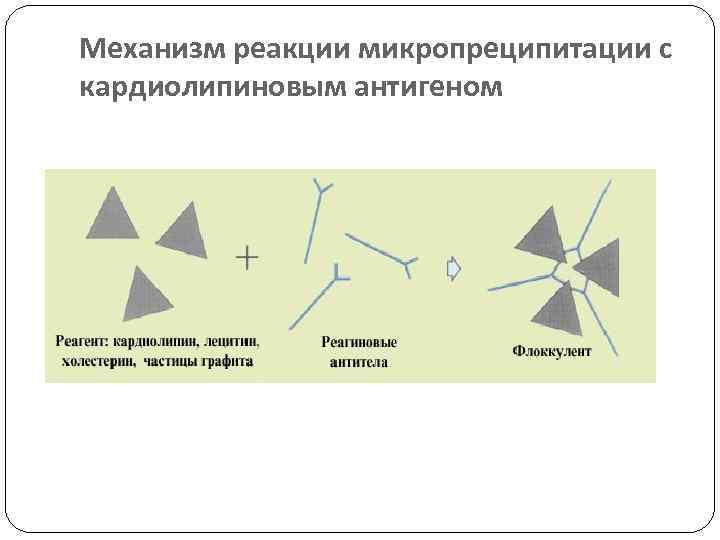 Механизм реакции микропреципитации с кардиолипиновым антигеном

+

Реагент: кардиолипин, лецитин, холестерин, частицы графита

Реагиновые антитела

Флоккулент